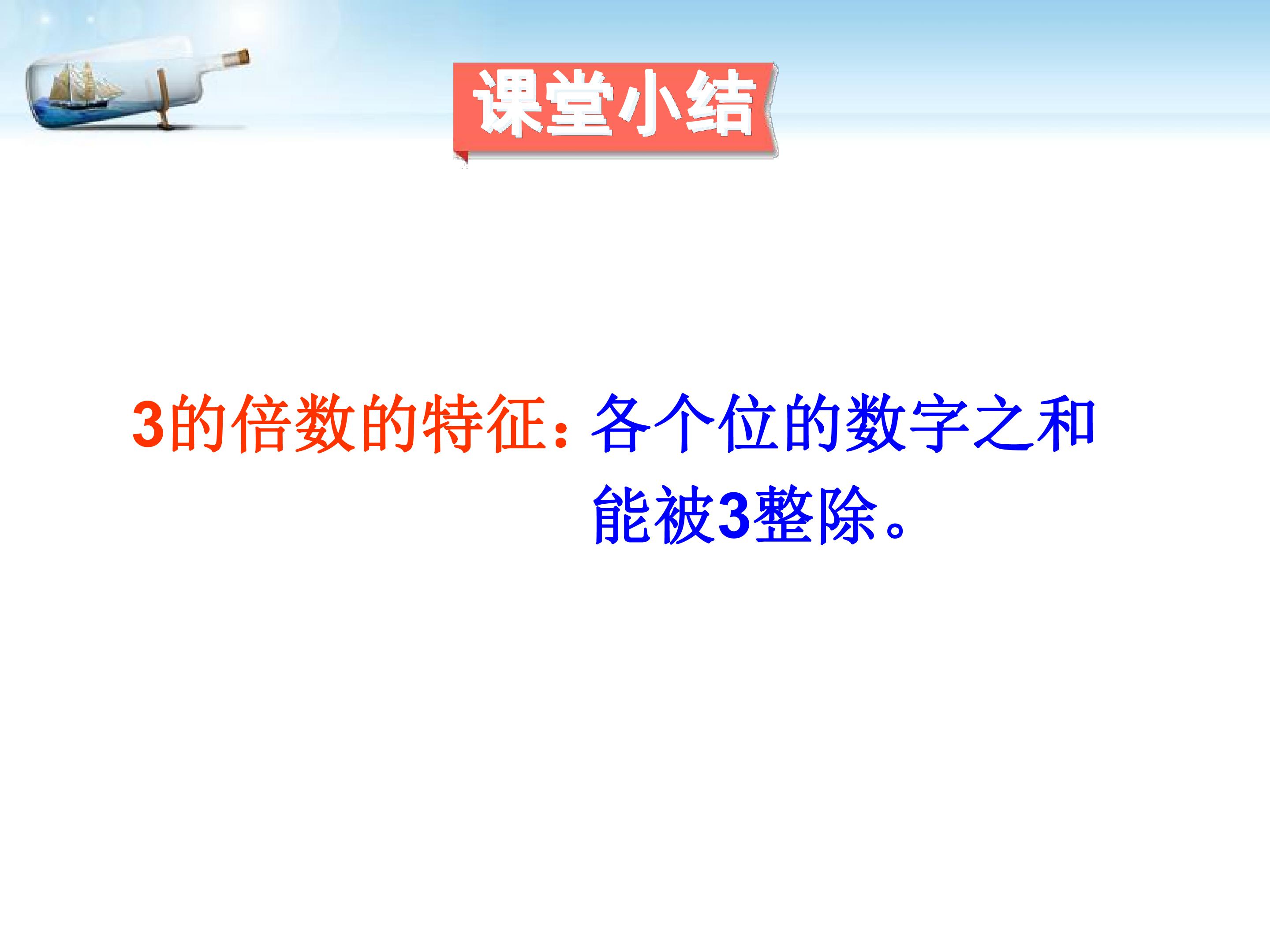 课堂小结

3的倍数的特征：各个位的数字之和能被3整除。